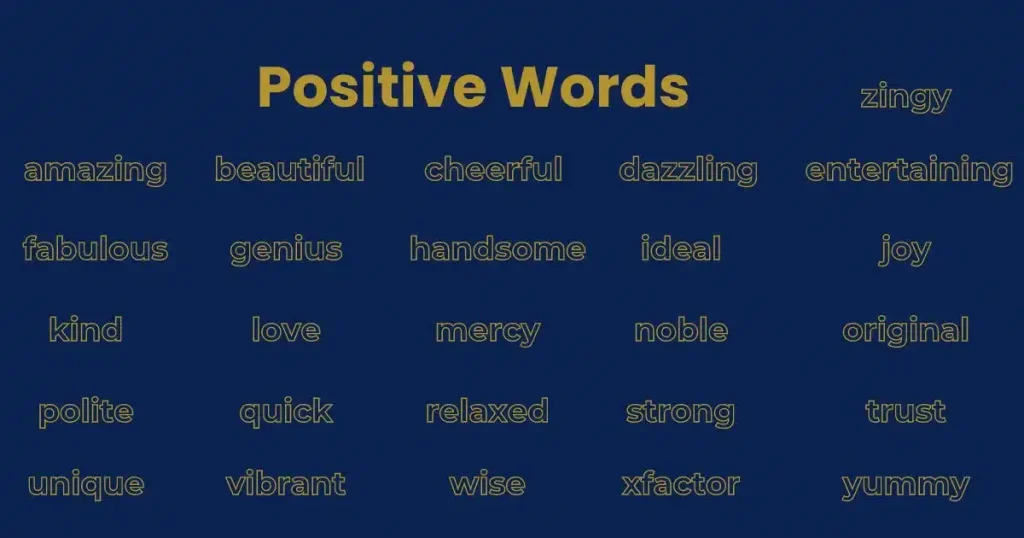 Positive Words

zingy

amazing beautiful cheerful dazzling entertaining

fabulous genius handsome ideal joy

kind love mercy noble original

polite quick relaxed strong trust

unique vibrant wise xfactor yummy